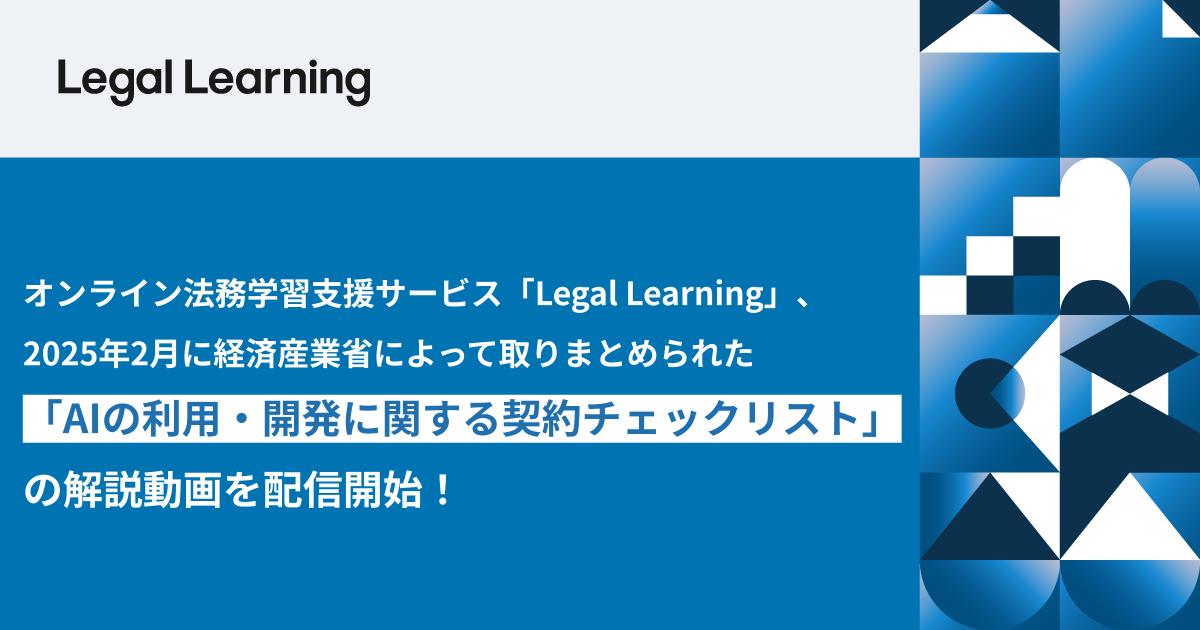 Legal Learning

オンライン法務学習支援サービス「Legal Learning」、2025年2月に経済産業省によって取りまとめられた「AIの利用・開発に関する契約チェックリスト」の解説動画を配信開始！